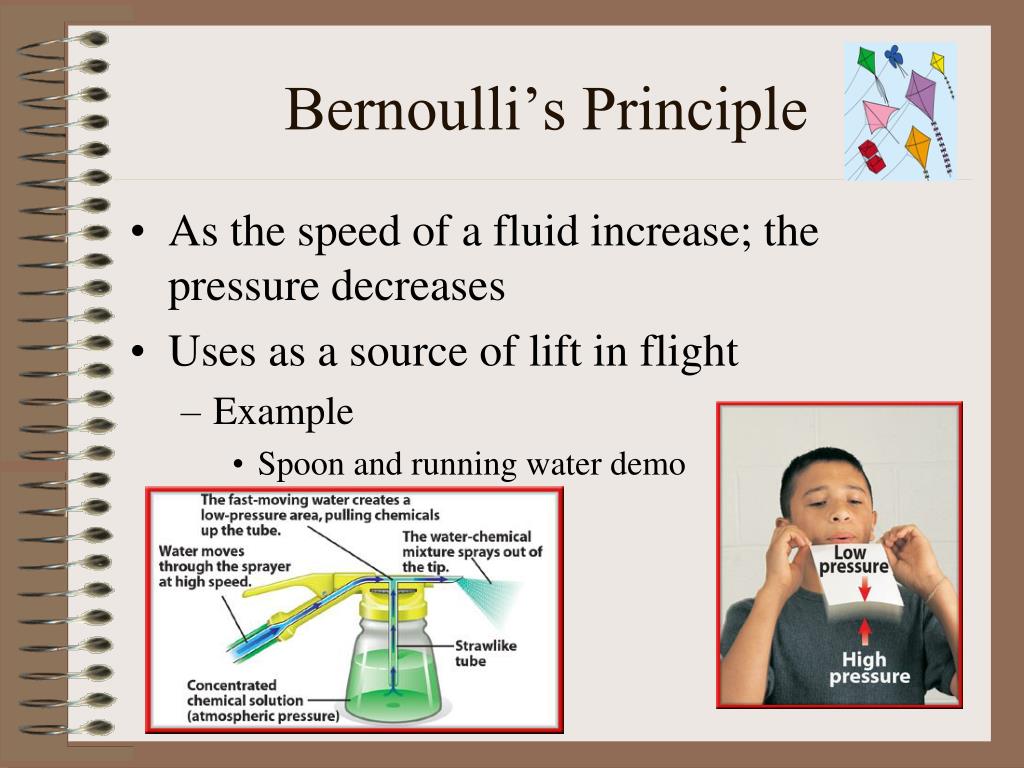 Bernoulli’s Principle

• As the speed of a fluid increase; the pressure decreases

• Uses as a source of lift in flight

– Example

• Spoon and running water demo

The fast-moving water creates a low-pressure area, pulling chemicals up the tube.

Water moves through the sprayer at high speed.

The water-chemical mixture sprays out of the tip.

Strawlike tube

Concentrated chemical solution (atmospheric pressure)

Low pressure

High pressure